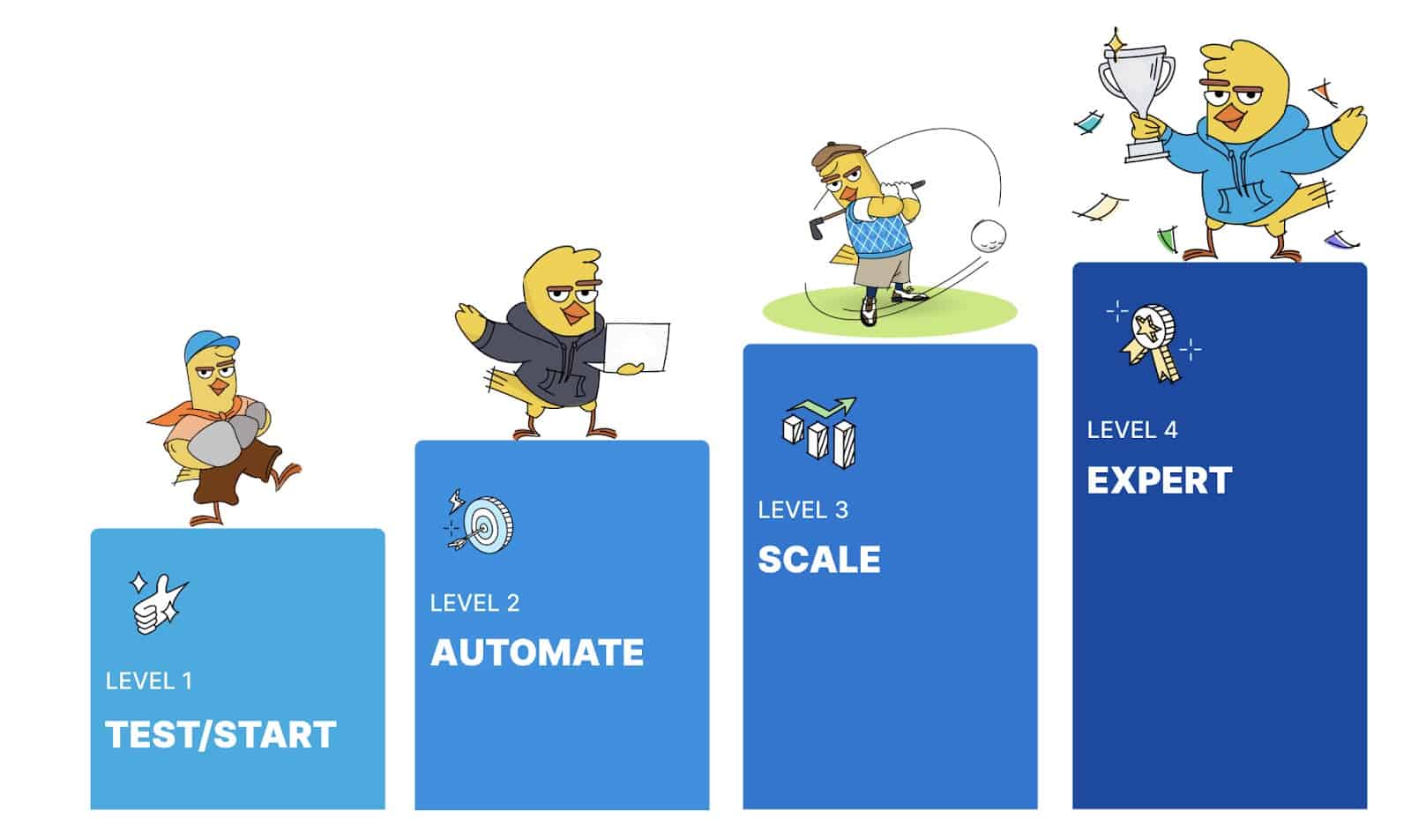 LEVEL 1
TEST/START

LEVEL 2
AUTOMATE

LEVEL 3
SCALE

LEVEL 4
EXPERT